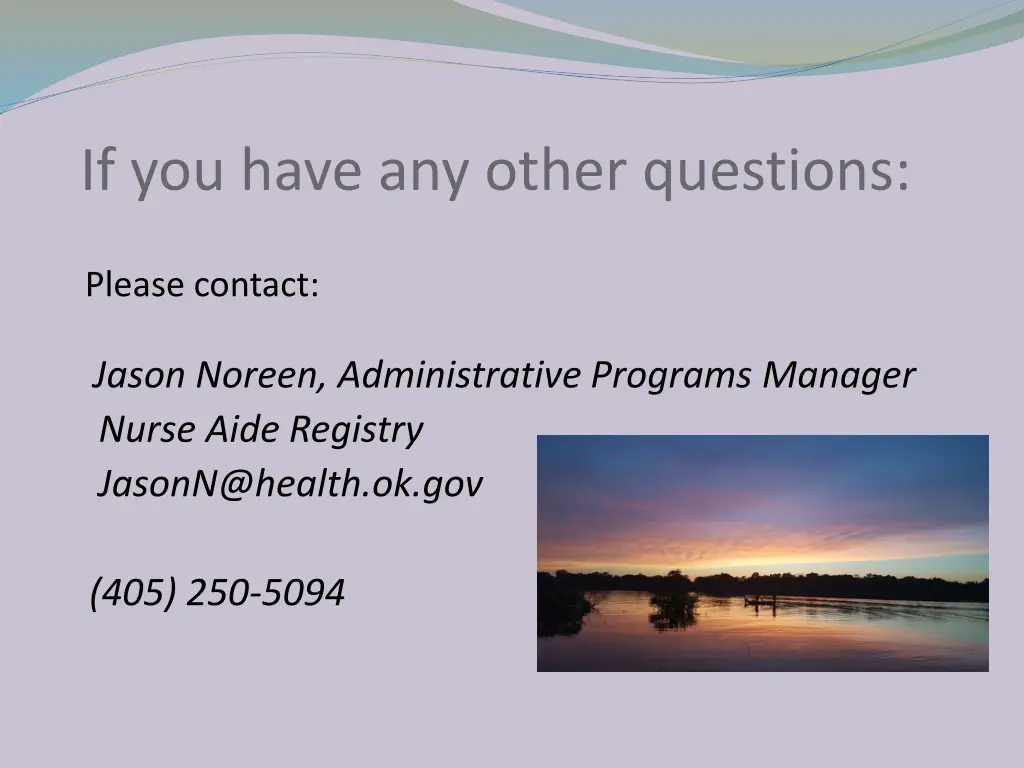 If you have any other questions:

Please contact:

Jason Noreen, Administrative Programs Manager
Nurse Aide Registry
JasonN@health.ok.gov

(405) 250-5094